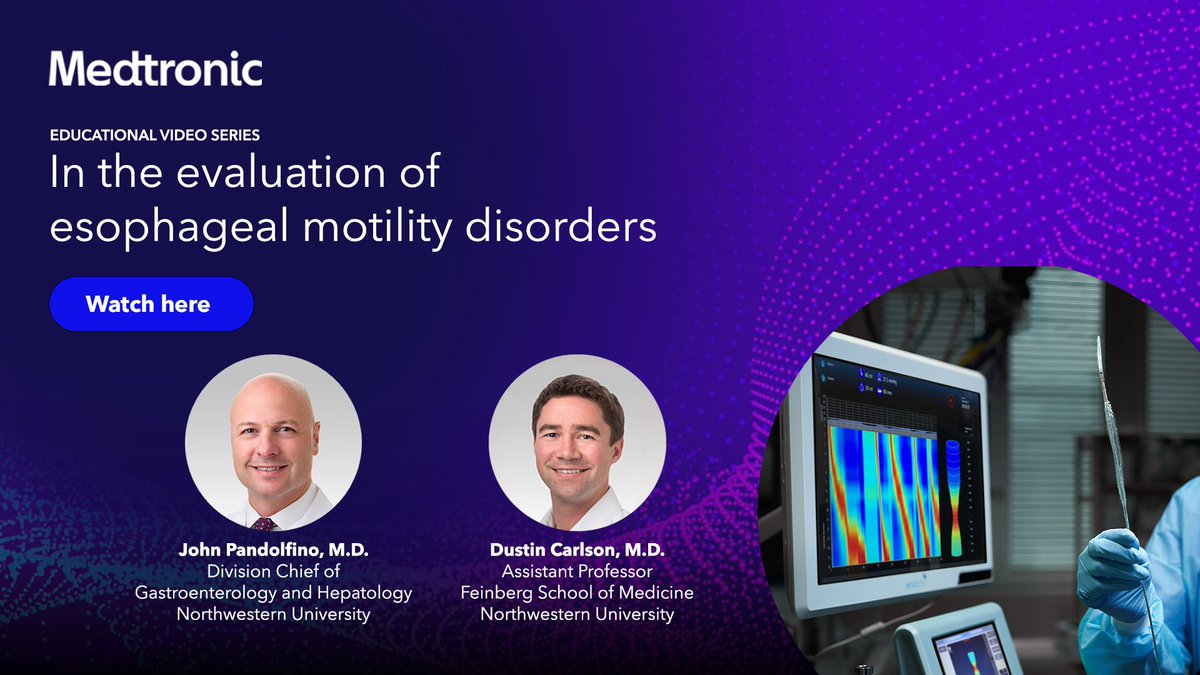 Medtronic

EDUCATIONAL VIDEO SERIES

In the evaluation of esophageal motility disorders

Watch here

John Pandolfino, M.D.
Division Chief of
Gastroenterology and Hepatology
Northwestern University

Dustin Carlson, M.D.
Assistant Professor
Feinberg School of Medicine
Northwestern University